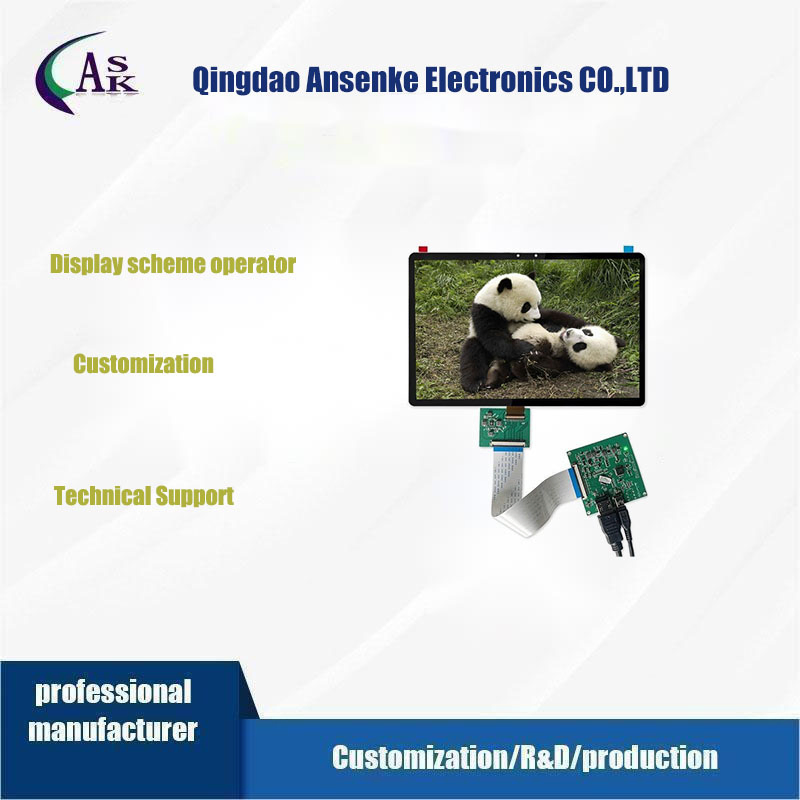 ASK

Qingdao Ansenke Electronics CO.,LTD

Display scheme operator

Customization

Technical Support

professional manufacturer

Customization/R&D/production